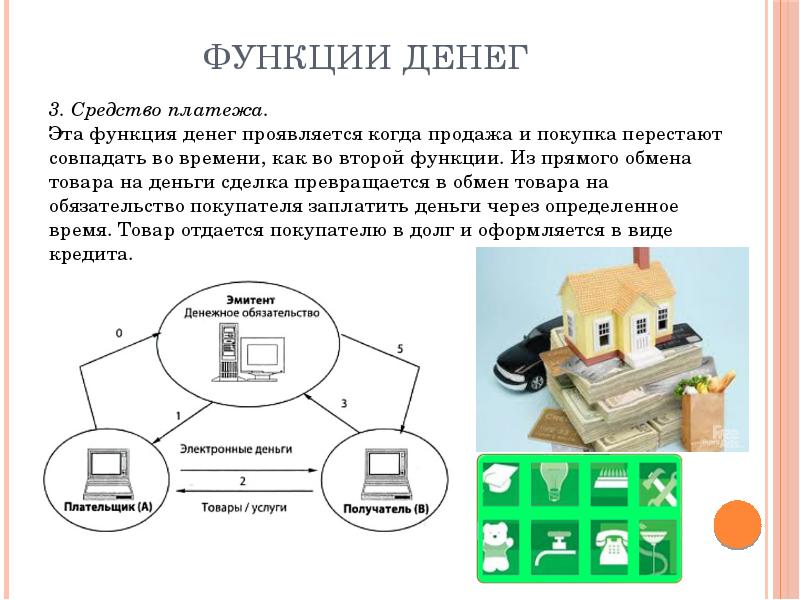 ФУНКЦИИ ДЕНЕГ

3. Средство платежа.
Эта функция денег проявляется когда продажа и покупка перестают совпадать во времени, как во второй функции. Из прямого обмена товара на деньги сделка превращается в обмен товара на обязательство покупателя заплатить деньги через определенное время. Товар отдается покупателю в долг и оформляется в виде кредита.

Эмитент
Денежное обязательство
0
5
1
3
Электронные деньги
2
Товары / услуги
Плательщик (А)
Получатель (В)